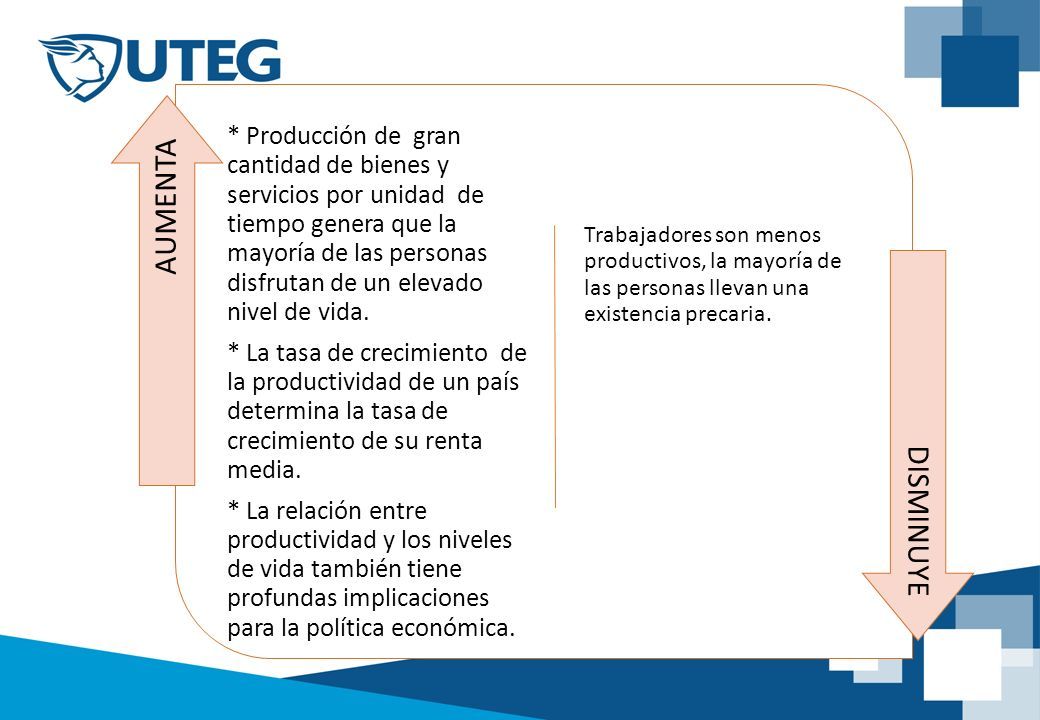 UTEG

AUMENTA

* Producción de gran cantidad de bienes y servicios por unidad de tiempo genera que la mayoría de las personas disfrutan de un elevado nivel de vida.

* La tasa de crecimiento de la productividad de un país determina la tasa de crecimiento de su renta media.

* La relación entre productividad y los niveles de vida también tiene profundas implicaciones para la política económica.

Trabajadores son menos productivos, la mayoría de las personas llevan una existencia precaria.

DISMINUYE